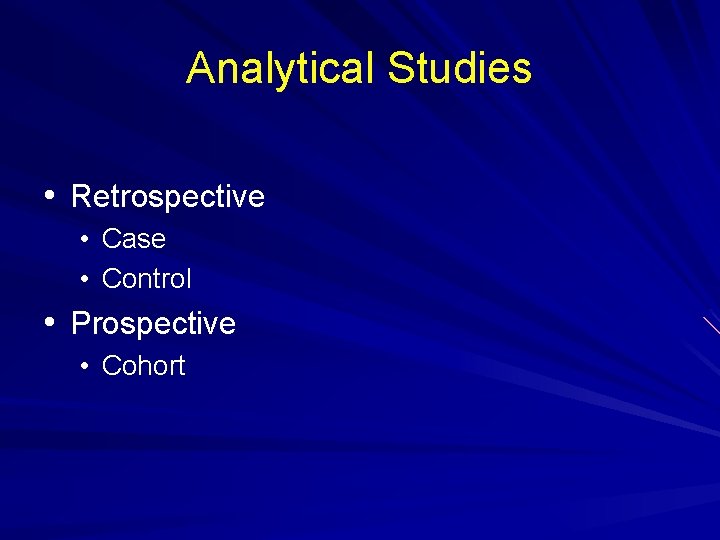 Analytical Studies

• Retrospective
  • Case
  • Control
• Prospective
  • Cohort